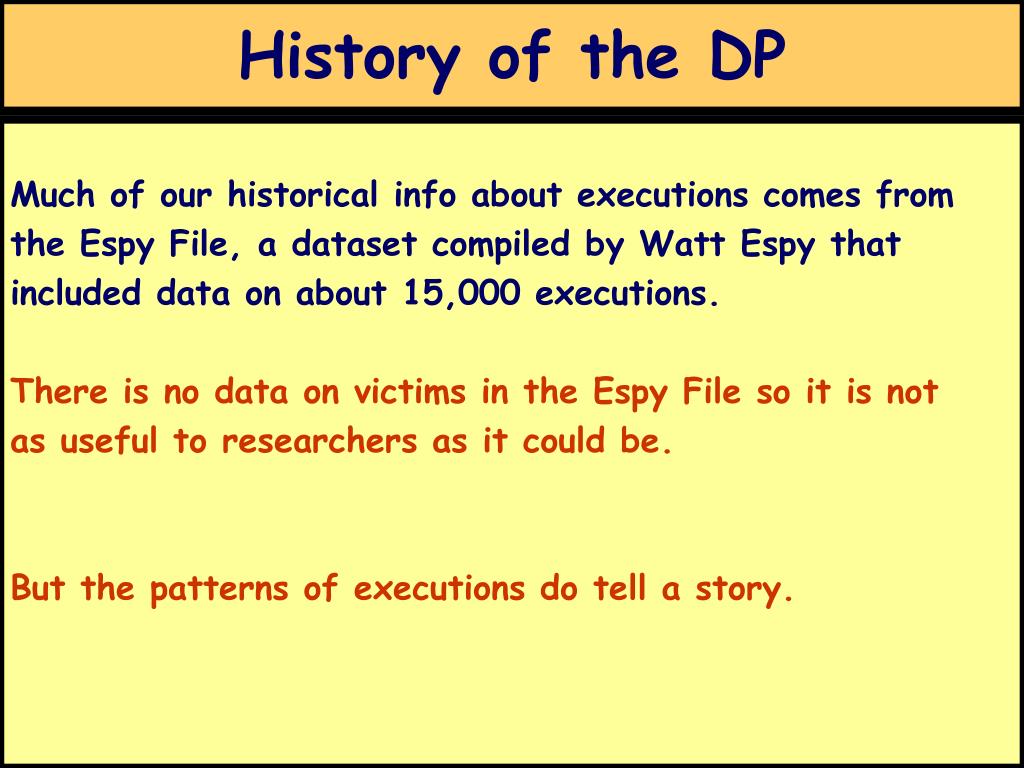 History of the DP

Much of our historical info about executions comes from the Espy File, a dataset compiled by Watt Espy that included data on about 15,000 executions.

There is no data on victims in the Espy File so it is not as useful to researchers as it could be.

But the patterns of executions do tell a story.